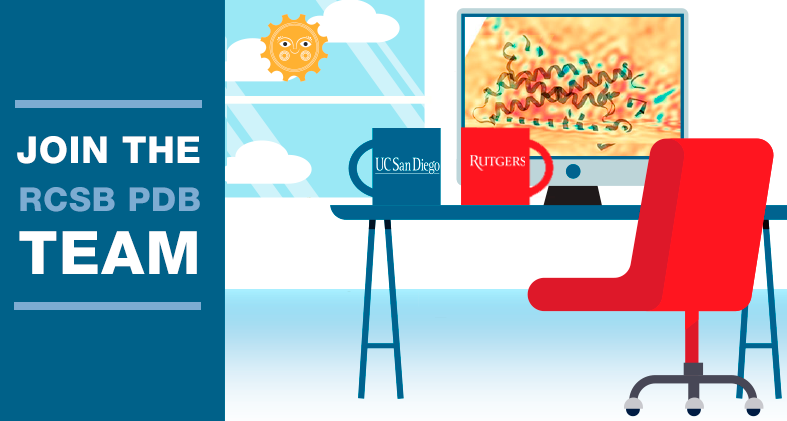 JOIN THE
RCSB PDB
TEAM

UC San Diego

RUTGERS